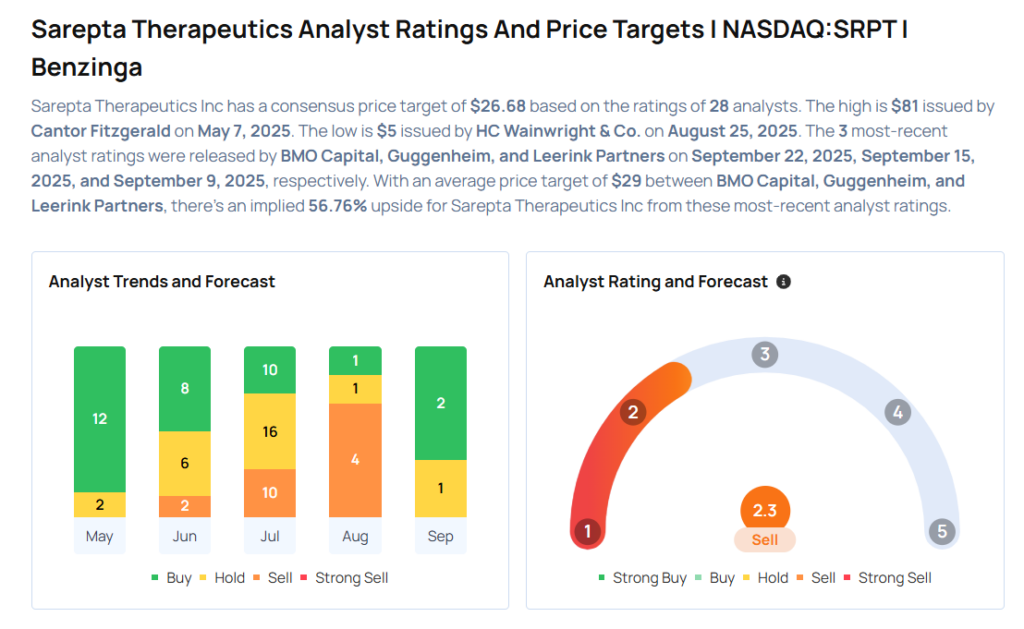 Sarepta Therapeutics Analyst Ratings And Price Targets | NASDAQ:SRPT | Benzinga

Sarepta Therapeutics Inc has a consensus price target of $26.68 based on the ratings of 28 analysts. The high is $81 issued by Cantor Fitzgerald on May 7, 2025. The low is $5 issued by HC Wainwright & Co. on August 25, 2025. The 3 most-recent analyst ratings were released by BMO Capital, Guggenheim, and Leerink Partners on September 22, 2025, September 15, 2025, and September 9, 2025, respectively. With an average price target of $29 between BMO Capital, Guggenheim, and Leerink Partners, there's an implied 56.76% upside for Sarepta Therapeutics Inc from these most-recent analyst ratings.

Analyst Trends and Forecast

12
2
May

8
6
2
Jun

10
16
10
Jul

1
1
4
Aug

2
1
Sep

Buy Hold Sell Strong Sell

Analyst Rating and Forecast

1
2
3
4
5
2.3
Sell

Strong Buy Buy Hold Sell Strong Sell